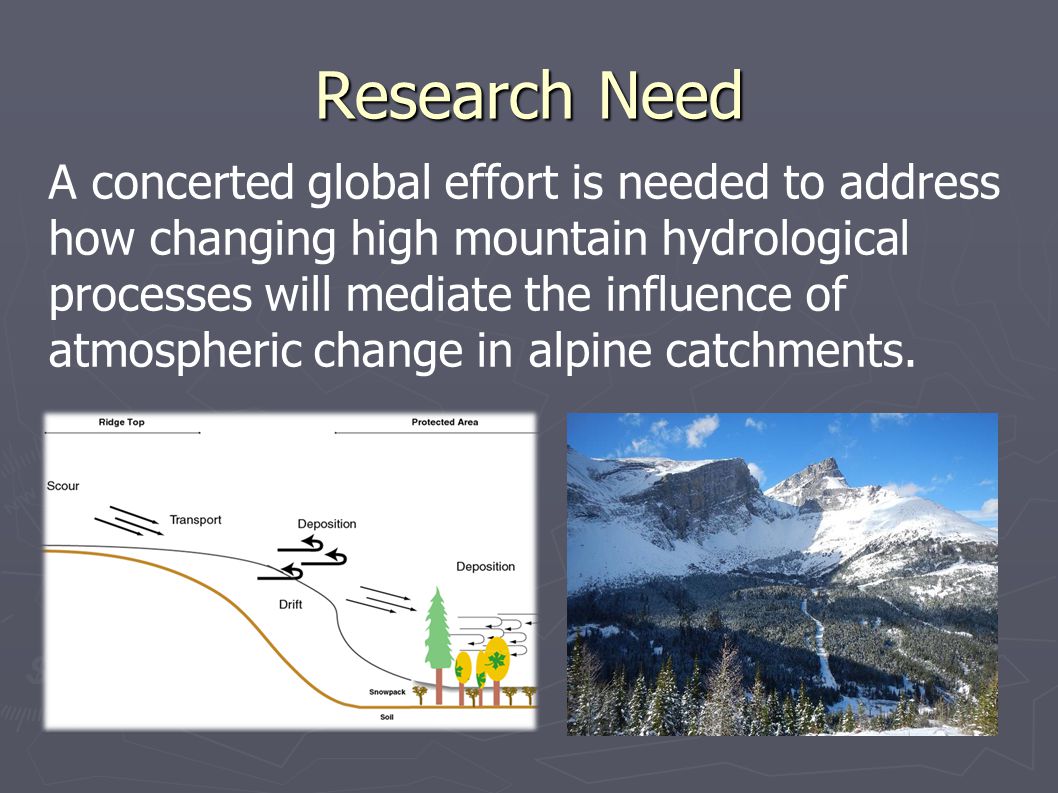 Research Need

A concerted global effort is needed to address how changing high mountain hydrological processes will mediate the influence of atmospheric change in alpine catchments.

Ridge Top
Protected Area
Scour
Transport
Deposition
Deposition
Drift
Snowpack
Soil